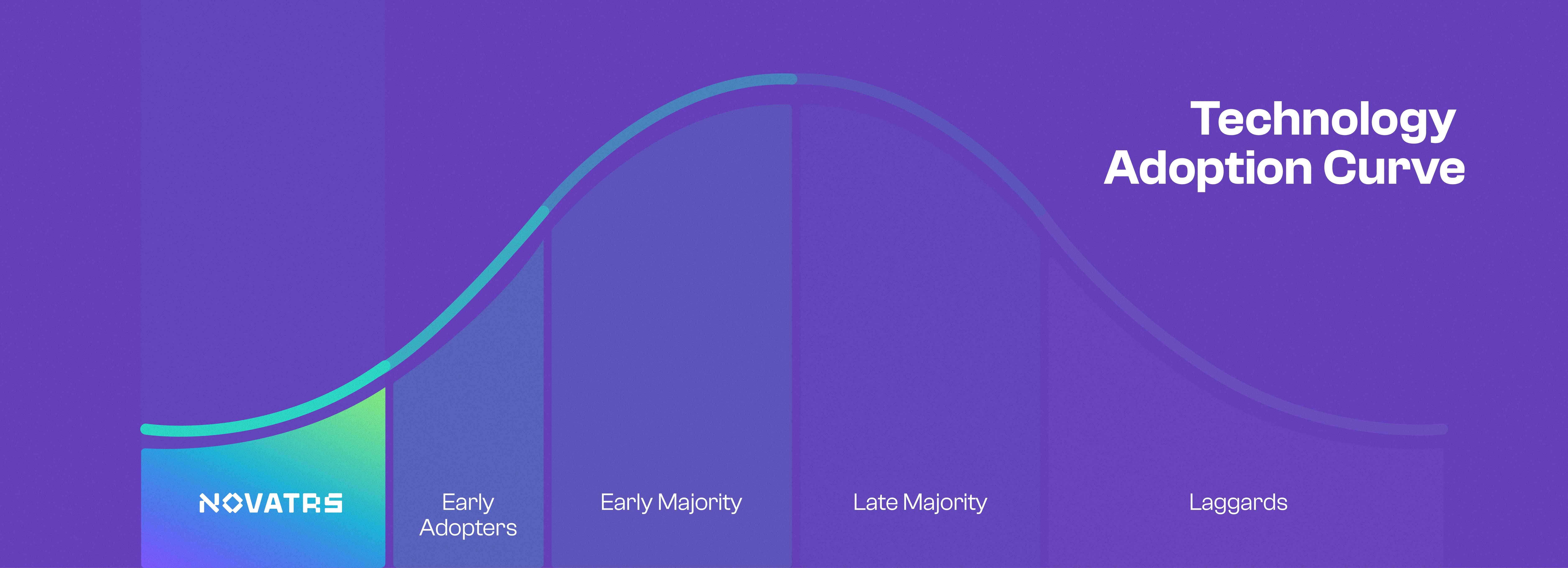 Technology Adoption Curve

NOVATRS

Early Adopters

Early Majority

Late Majority

Laggards